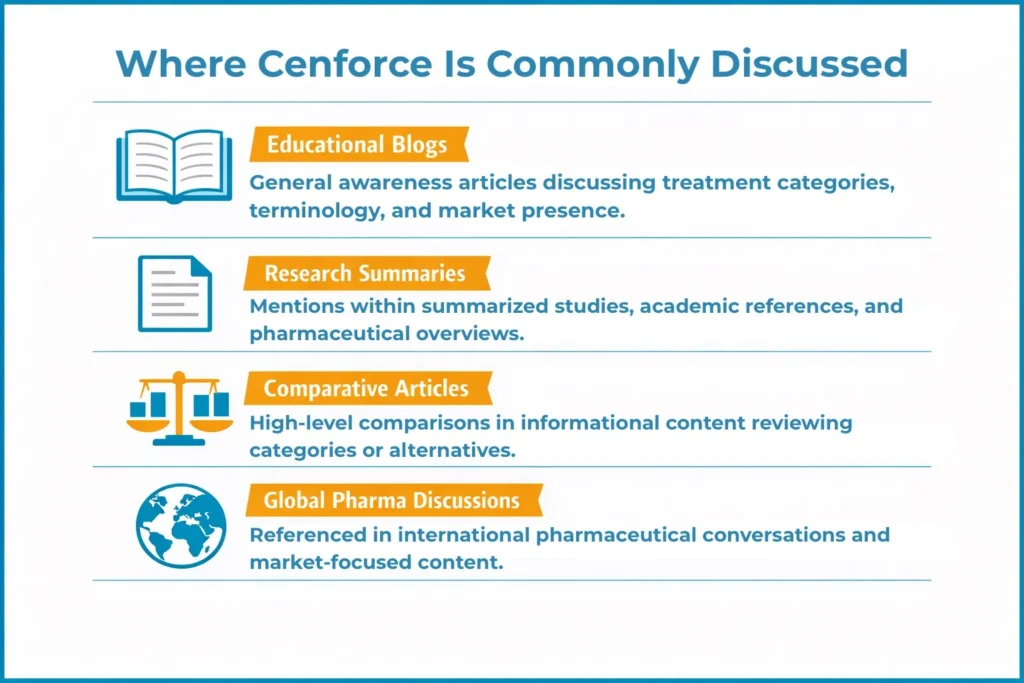 Where Cenforce Is Commonly Discussed

Educational Blogs

General awareness articles discussing treatment categories, terminology, and market presence.

Research Summaries

Mentions within summarized studies, academic references, and pharmaceutical overviews.

Comparative Articles

High-level comparisons in informational content reviewing categories or alternatives.

Global Pharma Discussions

Referenced in international pharmaceutical conversations and market-focused content.